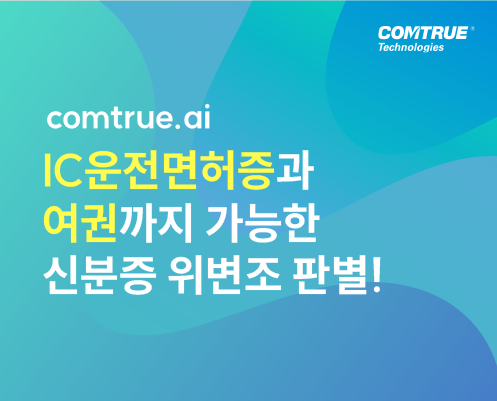 COMTRUE®
Technologies

comtrue.ai

IC운전면허증과
여권까지 가능한
신분증 위변조 판별!